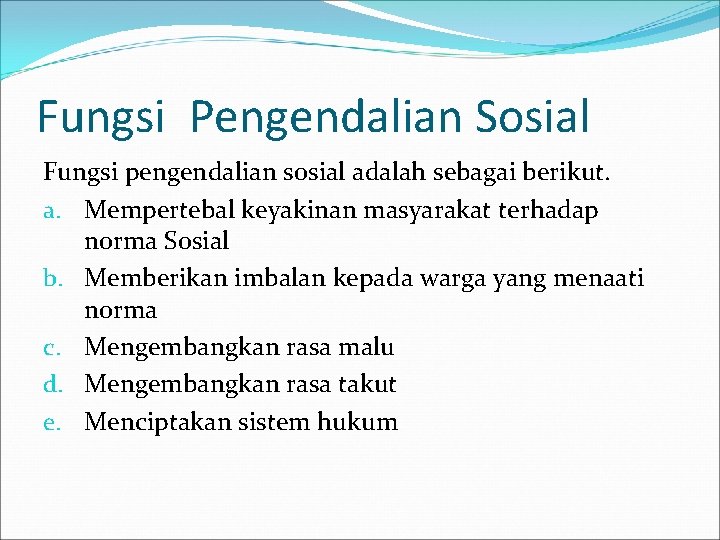 Fungsi  Pengendalian Sosial

Fungsi pengendalian sosial adalah sebagai berikut.

a. Mempertebal keyakinan masyarakat terhadap norma Sosial
b. Memberikan imbalan kepada warga yang menaati norma
c. Mengembangkan rasa malu
d. Mengembangkan rasa takut
e. Menciptakan sistem hukum